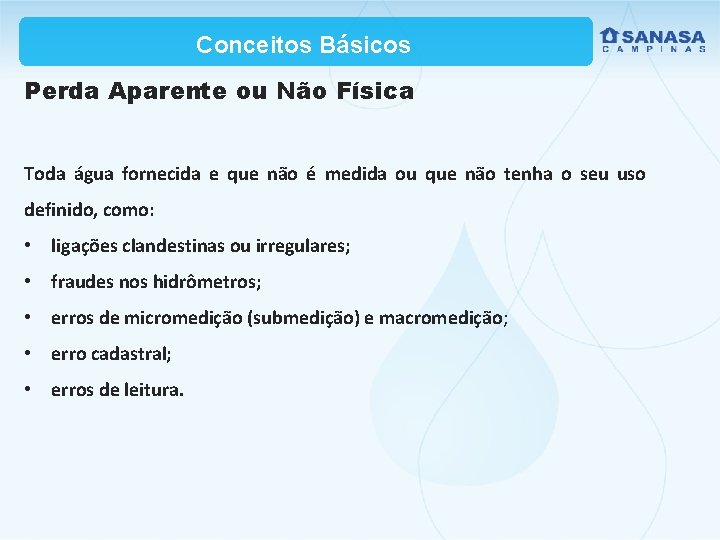 Conceitos Básicos

SANASA
CAMPINAS

Perda Aparente ou Não Física

Toda água fornecida e que não é medida ou que não tenha o seu uso definido, como:

• ligações clandestinas ou irregulares;
• fraudes nos hidrômetros;
• erros de micromedição (submedição) e macromedição;
• erro cadastral;
• erros de leitura.